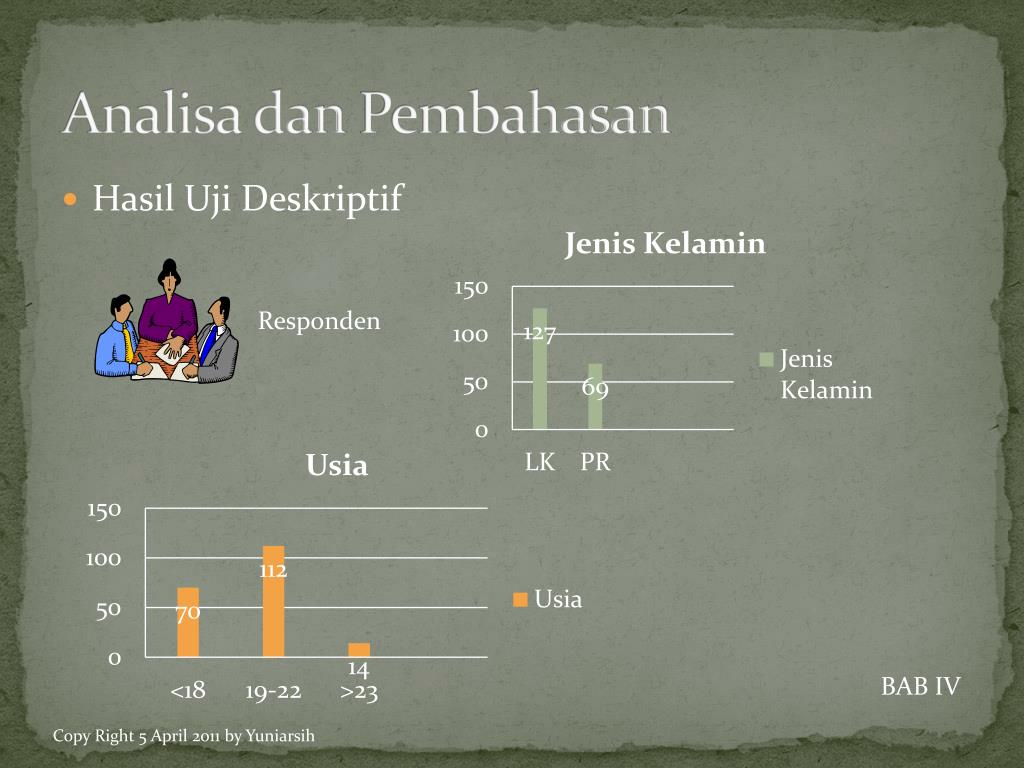 Analisa dan Pembahasan

Hasil Uji Deskriptif

Responden

Jenis Kelamin

150
100
50
0

127
69

LK PR

Jenis Kelamin

Usia

150
100
50
0

70
112
14

<18 19-22 >23

Usia

BAB IV

Copy Right 5 April 2011 by Yuniarsih